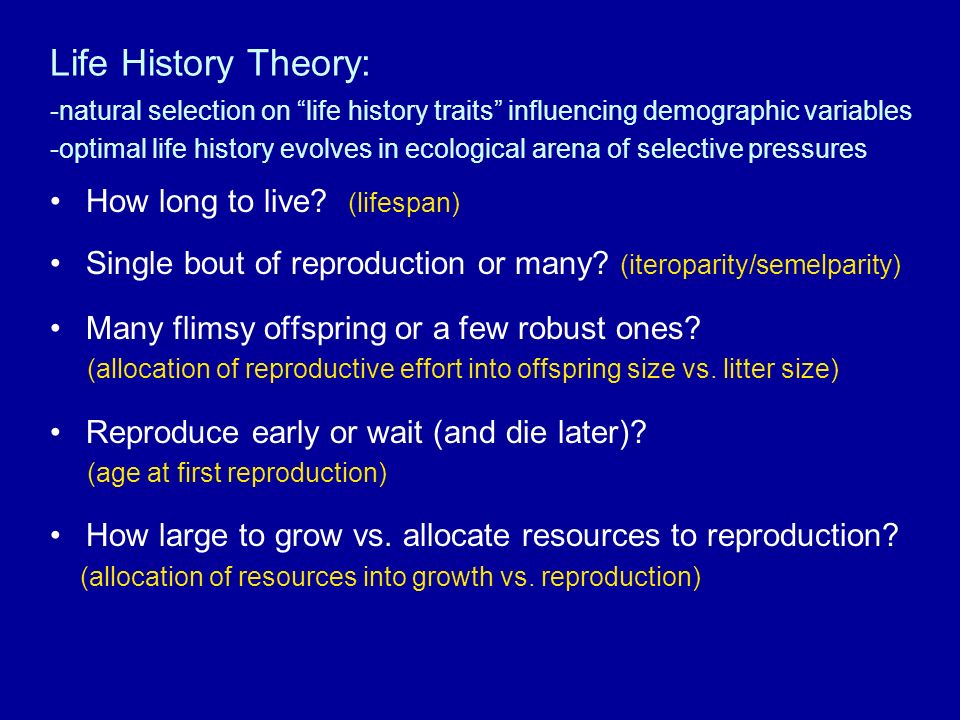 Life History Theory:

-natural selection on “life history traits” influencing demographic variables
-optimal life history evolves in ecological arena of selective pressures

• How long to live? (lifespan)

• Single bout of reproduction or many? (iteroparity/semelparity)

• Many flimsy offspring or a few robust ones?
(allocation of reproductive effort into offspring size vs. litter size)

• Reproduce early or wait (and die later)?
(age at first reproduction)

• How large to grow vs. allocate resources to reproduction?
(allocation of resources into growth vs. reproduction)